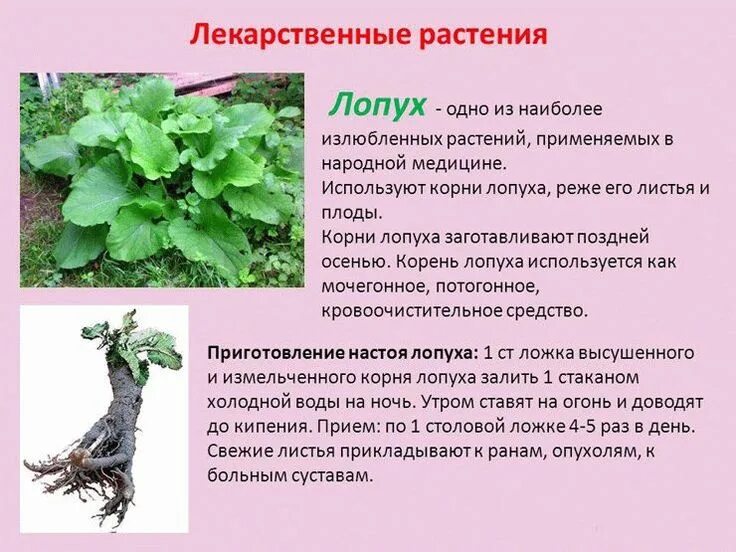 Лекарственные растения

Лопух - одно из наиболее излюбленных растений, применяемых в народной медицине.
Используют корни лопуха, реже его листья и плоды.
Корни лопуха заготавливают поздней осенью. Корень лопуха используется как мочегонное, потогонное, кровоочистительное средство.

Приготовление настоя лопуха: 1 ст ложка высушенного и измельченного корня лопуха залить 1 стаканом холодной воды на ночь. Утром ставят на огонь и доводят до кипения. Прием: по 1 столовой ложке 4-5 раз в день. Свежие листья прикладывают к ранам, опухолям, к больным суставам.